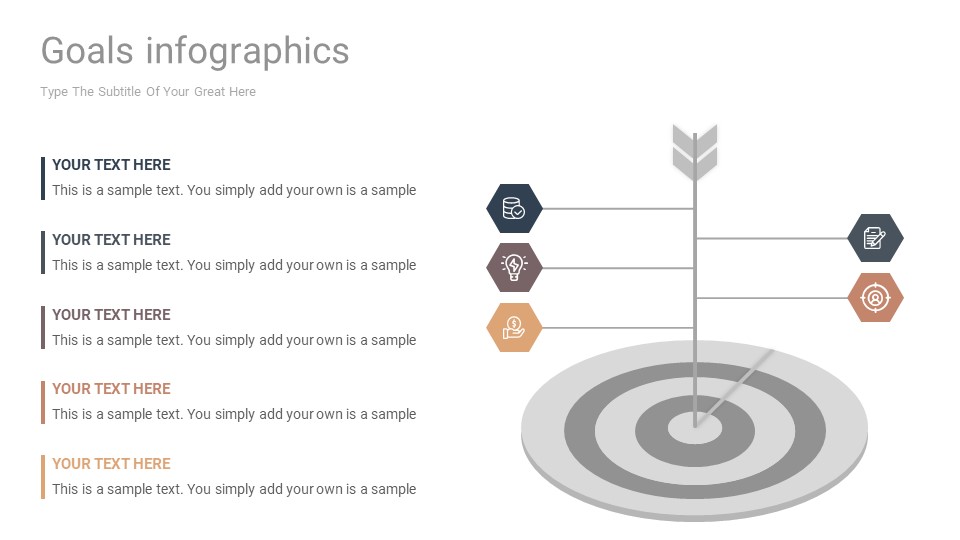 Goals infographics

Type The Subtitle Of Your Great Here

YOUR TEXT HERE

This is a sample text. You simply add your own is a sample

YOUR TEXT HERE

This is a sample text. You simply add your own is a sample

YOUR TEXT HERE

This is a sample text. You simply add your own is a sample

YOUR TEXT HERE

This is a sample text. You simply add your own is a sample

YOUR TEXT HERE

This is a sample text. You simply add your own is a sample